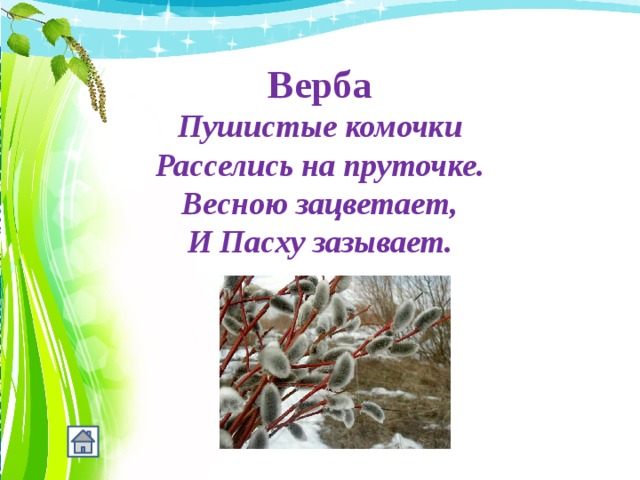 Верба
Пушистые комочки
Расселись на пруточке.
Весною зацветает,
И Пасху зазывает.